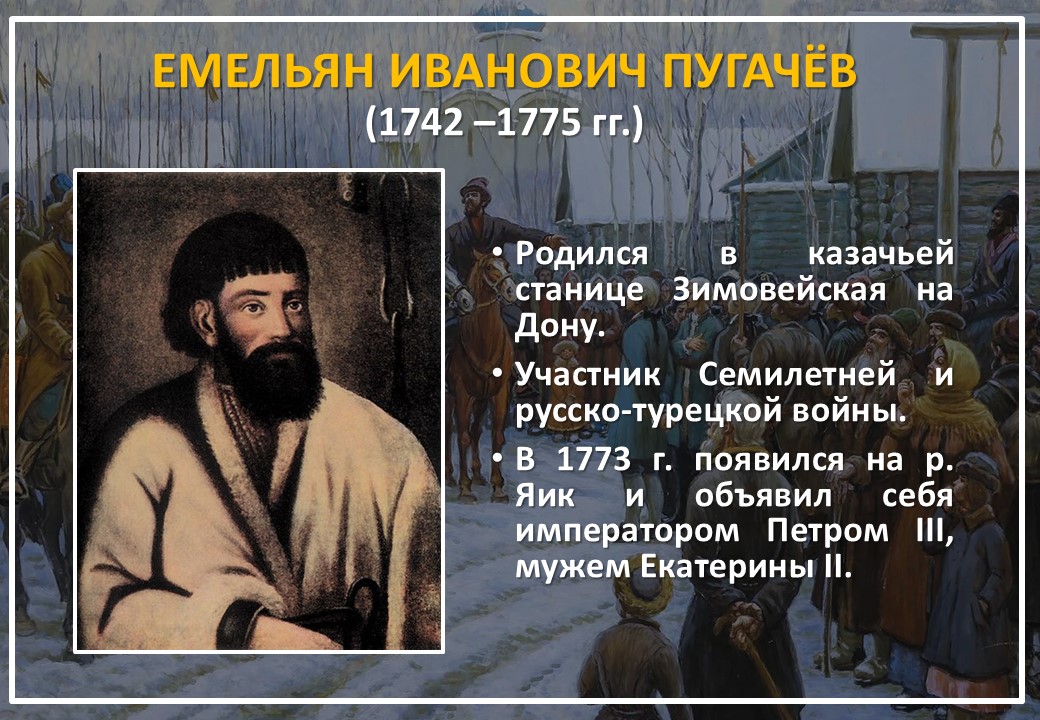 ЕМЕЛЬЯН ИВАНОВИЧ ПУГАЧЁВ
(1742 –1775 гг.)

• Родился в казачьей станице Зимовейская на Дону.
• Участник Семилетней и русско-турецкой войны.
• В 1773 г. появился на р. Яик и объявил себя императором Петром III, мужем Екатерины II.